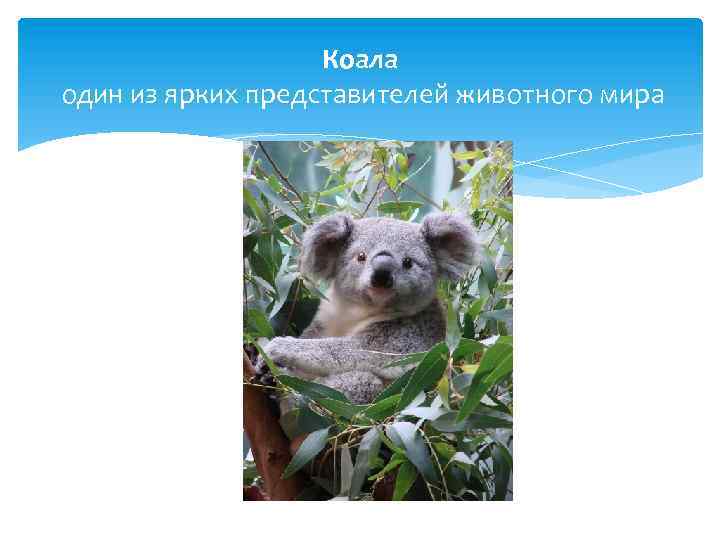 Коала
один из ярких представителей животного мира